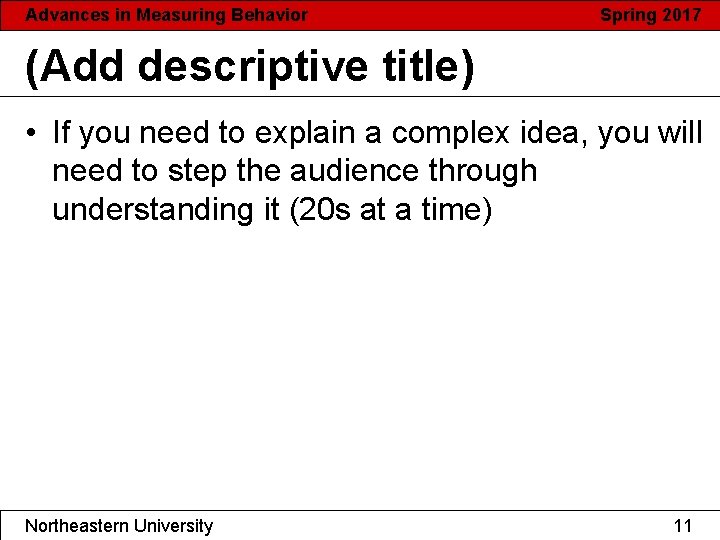 Advances in Measuring Behavior

Spring 2017

(Add descriptive title)

• If you need to explain a complex idea, you will need to step the audience through understanding it (20s at a time)

Northeastern University

11